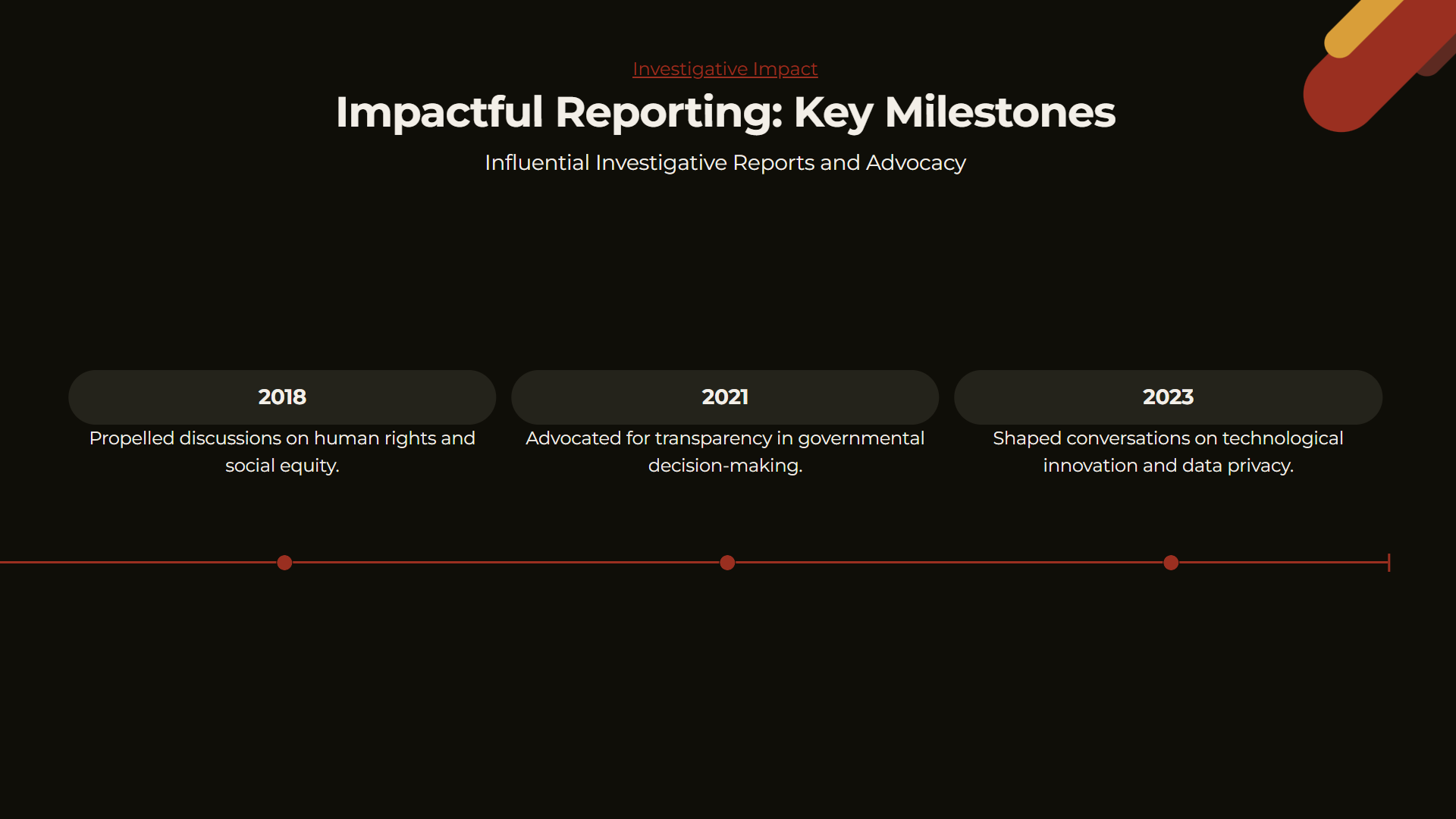 Investigative Impact

Impactful Reporting: Key Milestones

Influential Investigative Reports and Advocacy

2018

Propelled discussions on human rights and social equity.

2021

Advocated for transparency in governmental decision-making.

2023

Shaped conversations on technological innovation and data privacy.